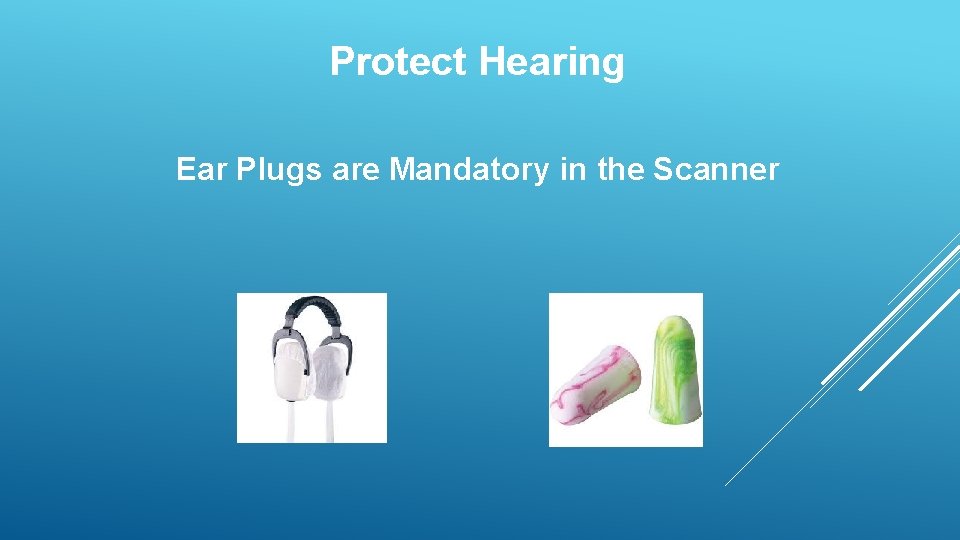 Protect Hearing

Ear Plugs are Mandatory in the Scanner